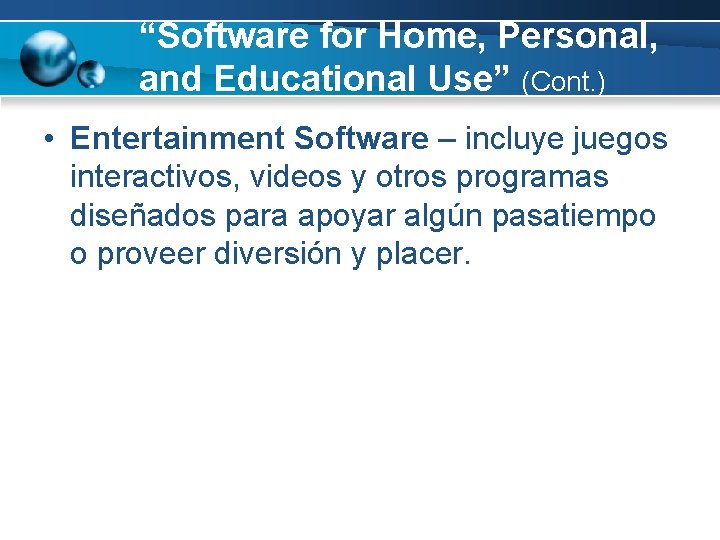 “Software for Home, Personal, and Educational Use” (Cont.)

• Entertainment Software – incluye juegos interactivos, videos y otros programas diseñados para apoyar algún pasatiempo o proveer diversión y placer.